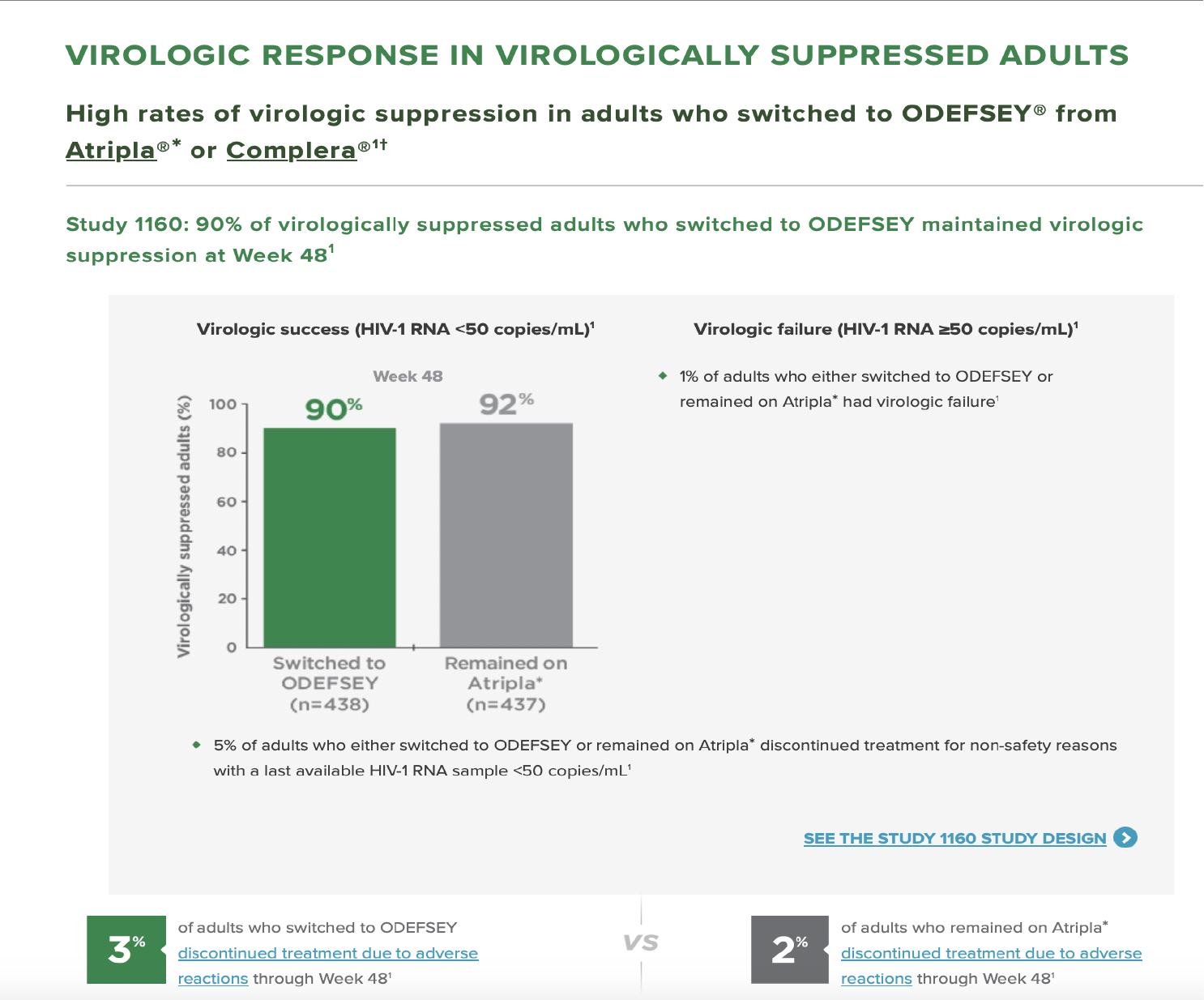 VIROLOGIC RESPONSE IN VIROLOGICALLY SUPPRESSED ADULTS

High rates of virologic suppression in adults who switched to ODEFSEY® from Atripla®* or Complera®1†

Study 1160: 90% of virologically suppressed adults who switched to ODEFSEY maintained virologic suppression at Week 48$^1$

Virologic success (HIV-1 RNA <50 copies/mL)$^1$

Week 48

Virologically suppressed adults (%)

100
80
60
40
20
0

90%

92%

Switched to ODEFSEY (n=438)

Remained on Atripla* (n=437)

Virologic failure (HIV-1 RNA ≥50 copies/mL)$^1$

1% of adults who either switched to ODEFSEY or remained on Atripla* had virologic failure$^1$

5% of adults who either switched to ODEFSEY or remained on Atripla* discontinued treatment for non-safety reasons with a last available HIV-1 RNA sample <50 copies/mL$^1$

SEE THE STUDY 1160 STUDY DESIGN

3% of adults who switched to ODEFSEY discontinued treatment due to adverse reactions through Week 48$^1$

VS

2% of adults who remained on Atripla* discontinued treatment due to adverse reactions through Week 48$^1$